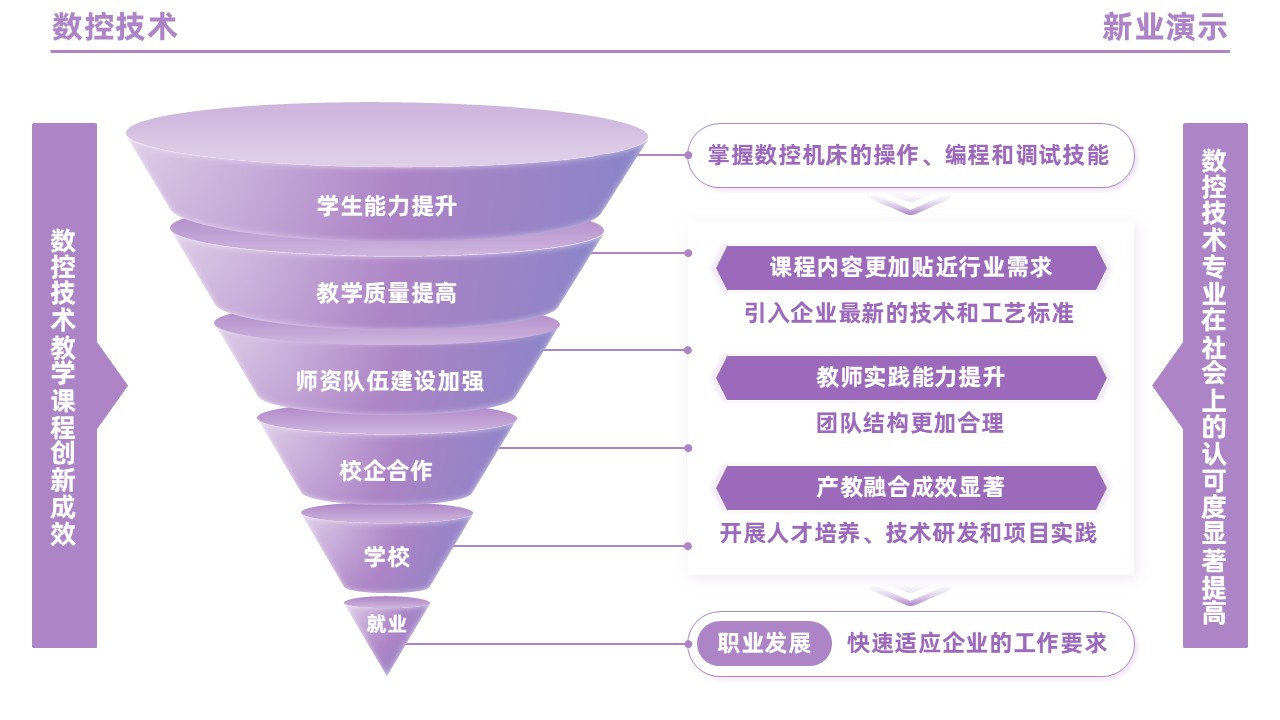 数控技术

新业演示

数控技术教学课程创新成效

学生能力提升

教学质量提高

师资队伍建设加强

校企合作

学校

就业

掌握数控机床的操作、编程和调试技能

课程内容更加贴近行业需求

引入企业最新的技术和工艺标准

教师实践能力提升

团队结构更加合理

产教融合成效显著

开展人才培养、技术研发和项目实践

职业发展

快速适应企业的工作要求

数控技术专业在社会上的认可度显著提高